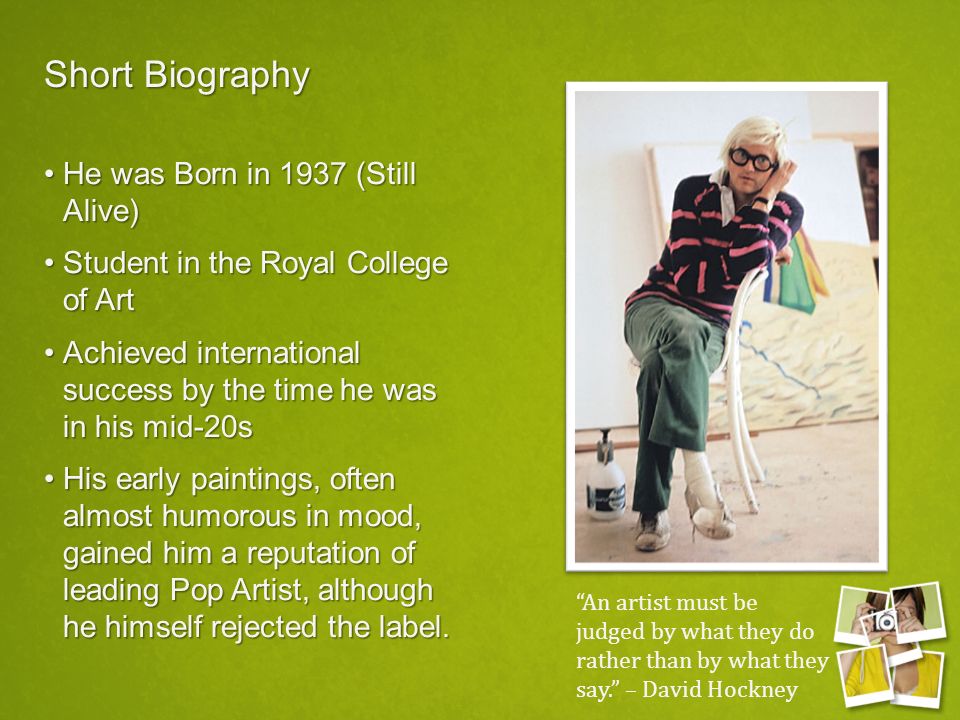 Short Biography

• He was Born in 1937 (Still Alive)

• Student in the Royal College of Art

• Achieved international success by the time he was in his mid-20s

• His early paintings, often almost humorous in mood, gained him a reputation of leading Pop Artist, although he himself rejected the label.

“An artist must be judged by what they do rather than by what they say.” – David Hockney